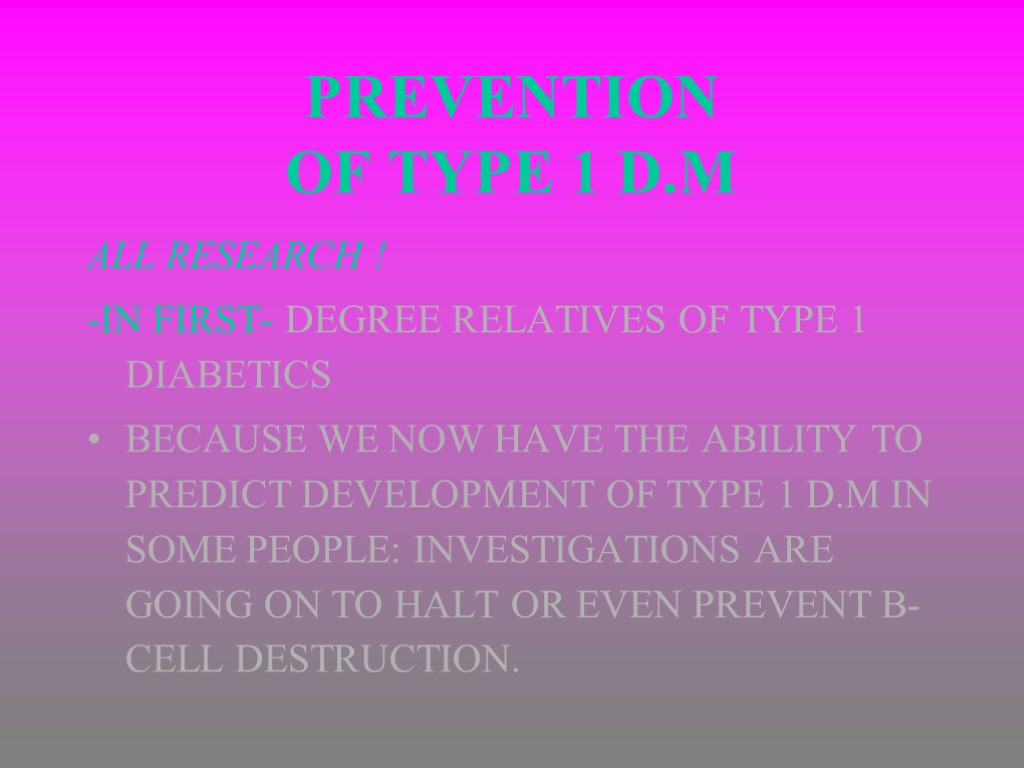 PREVENTION
OF TYPE 1 D.M

ALL RESEARCH !

-IN FIRST- DEGREE RELATIVES OF TYPE 1 DIABETICS

• BECAUSE WE NOW HAVE THE ABILITY TO PREDICT DEVELOPMENT OF TYPE 1 D.M IN SOME PEOPLE: INVESTIGATIONS ARE GOING ON TO HALT OR EVEN PREVENT B-CELL DESTRUCTION.